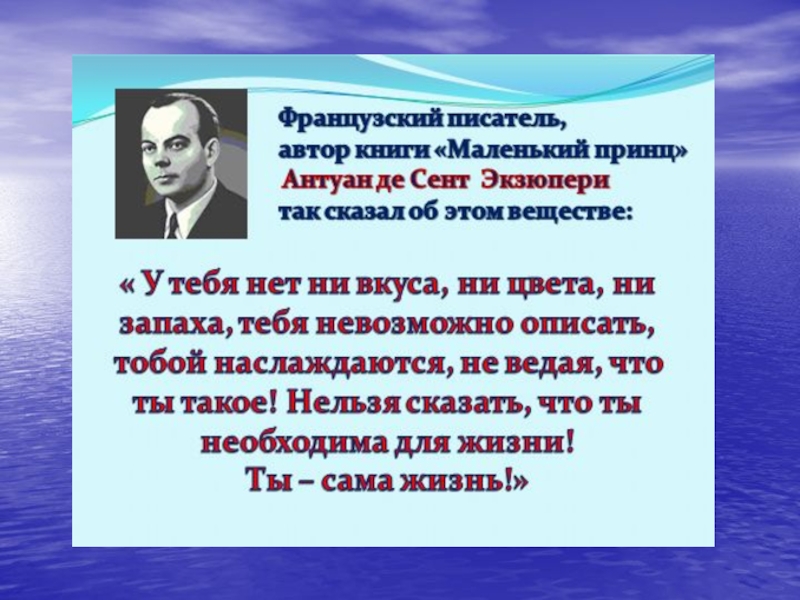 Французский писатель, автор книги «Маленький принц» Антуан де Сент Экзюпери так сказал об этом веществе:

« У тебя нет ни вкуса, ни цвета, ни запаха, тебя невозможно описать, тобой наслаждаются, не ведая, что ты такое! Нельзя сказать, что ты необходима для жизни! Ты – сама жизнь!»